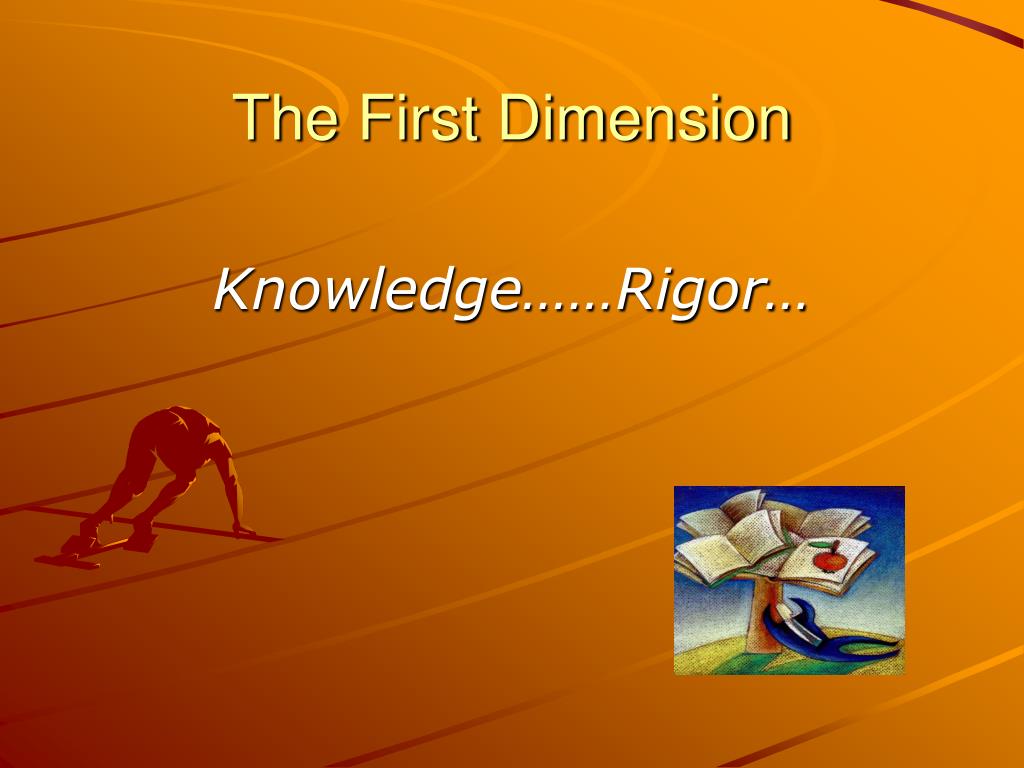 The First Dimension

Knowledge……Rigor…